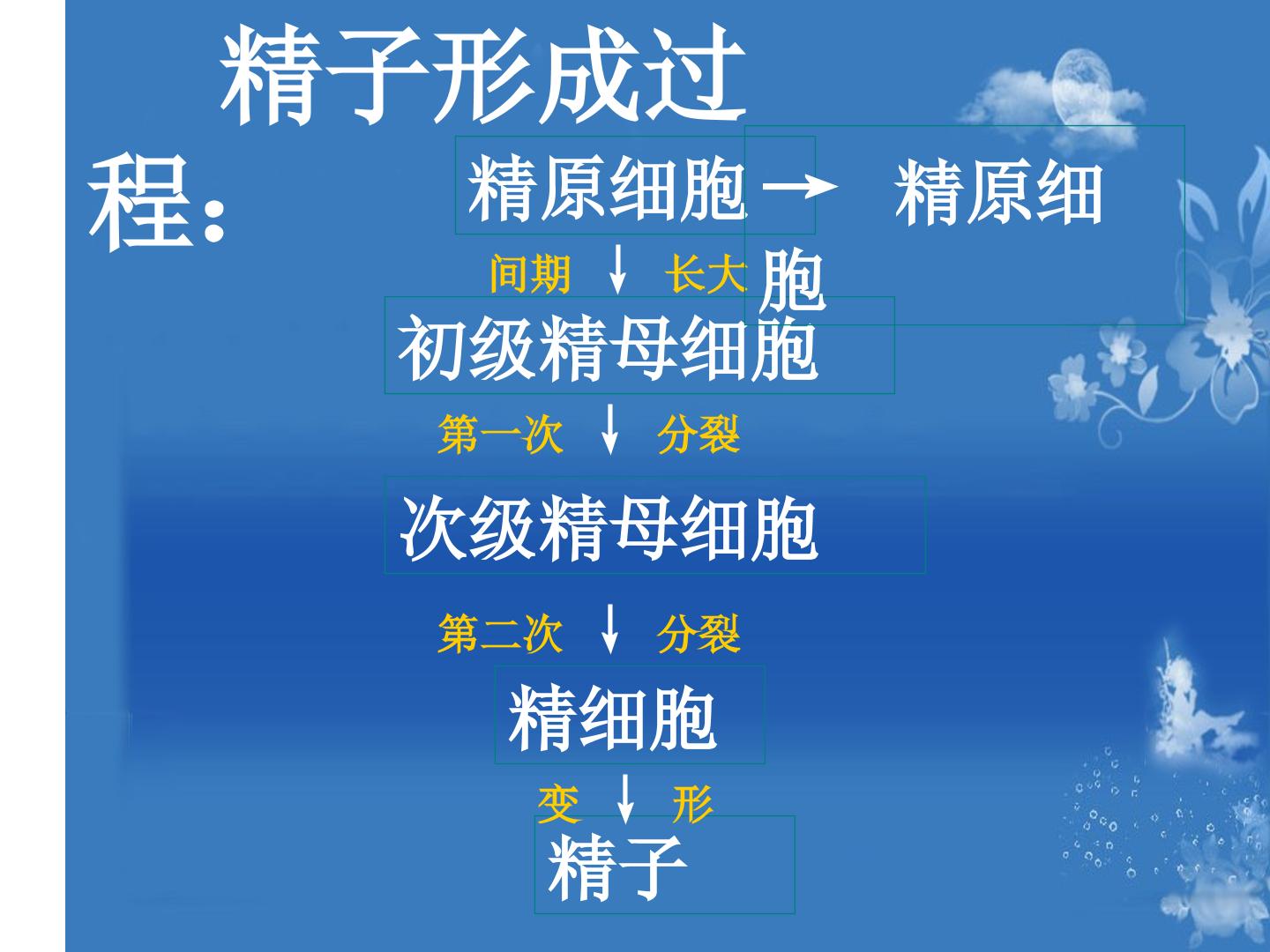 精子形成过程:

精原细胞 → 精原细胞

间期 ↓ 长大

初级精母细胞

第一次 ↓ 分裂

次级精母细胞

第二次 ↓ 分裂

精细胞

变 ↓ 形

精子